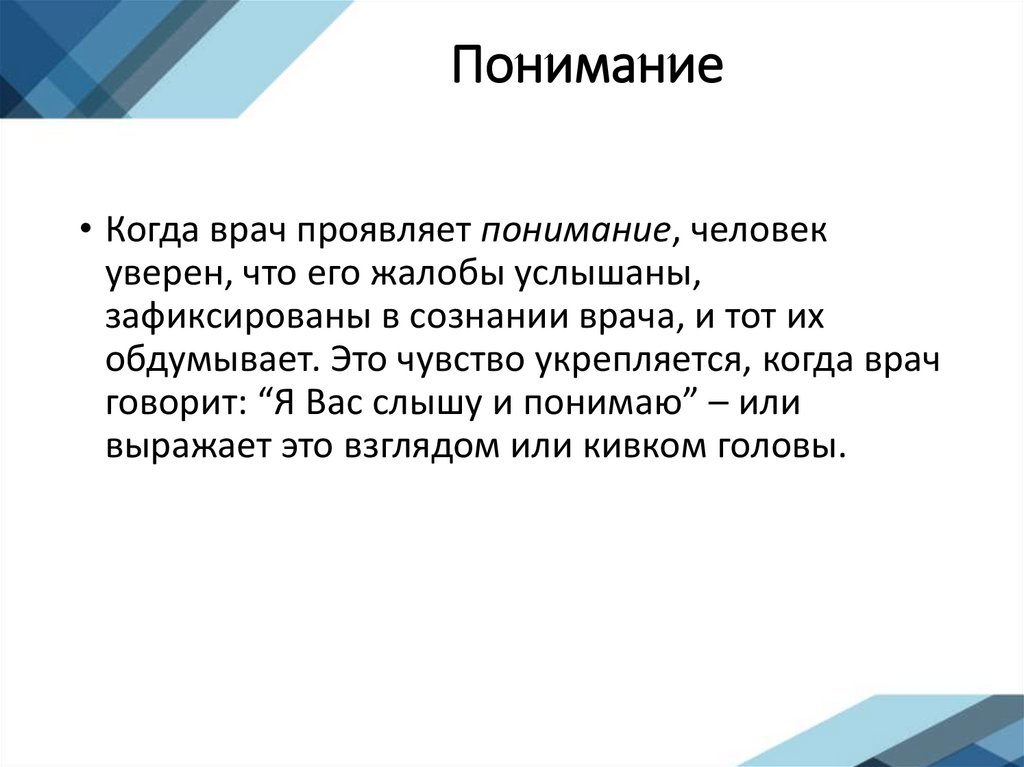 Понимание

• Когда врач проявляет понимание, человек уверен, что его жалобы услышаны, зафиксированы в сознании врача, и тот их обдумывает. Это чувство укрепляется, когда врач говорит: “Я Вас слышу и понимаю” – или выражает это взглядом или кивком головы.